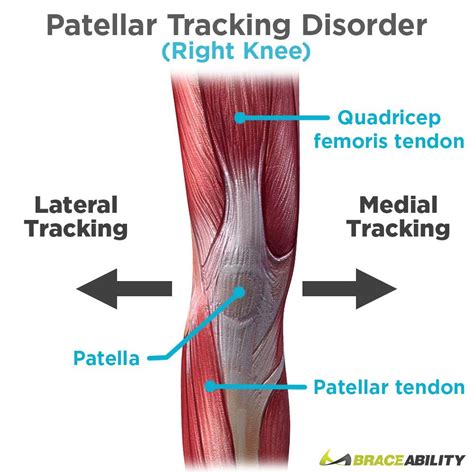 Patellar Tracking Disorder
(Right Knee)

Quadricep femoris tendon

Lateral Tracking

Medial Tracking

Patella

Patellar tendon

BRACEABILITY